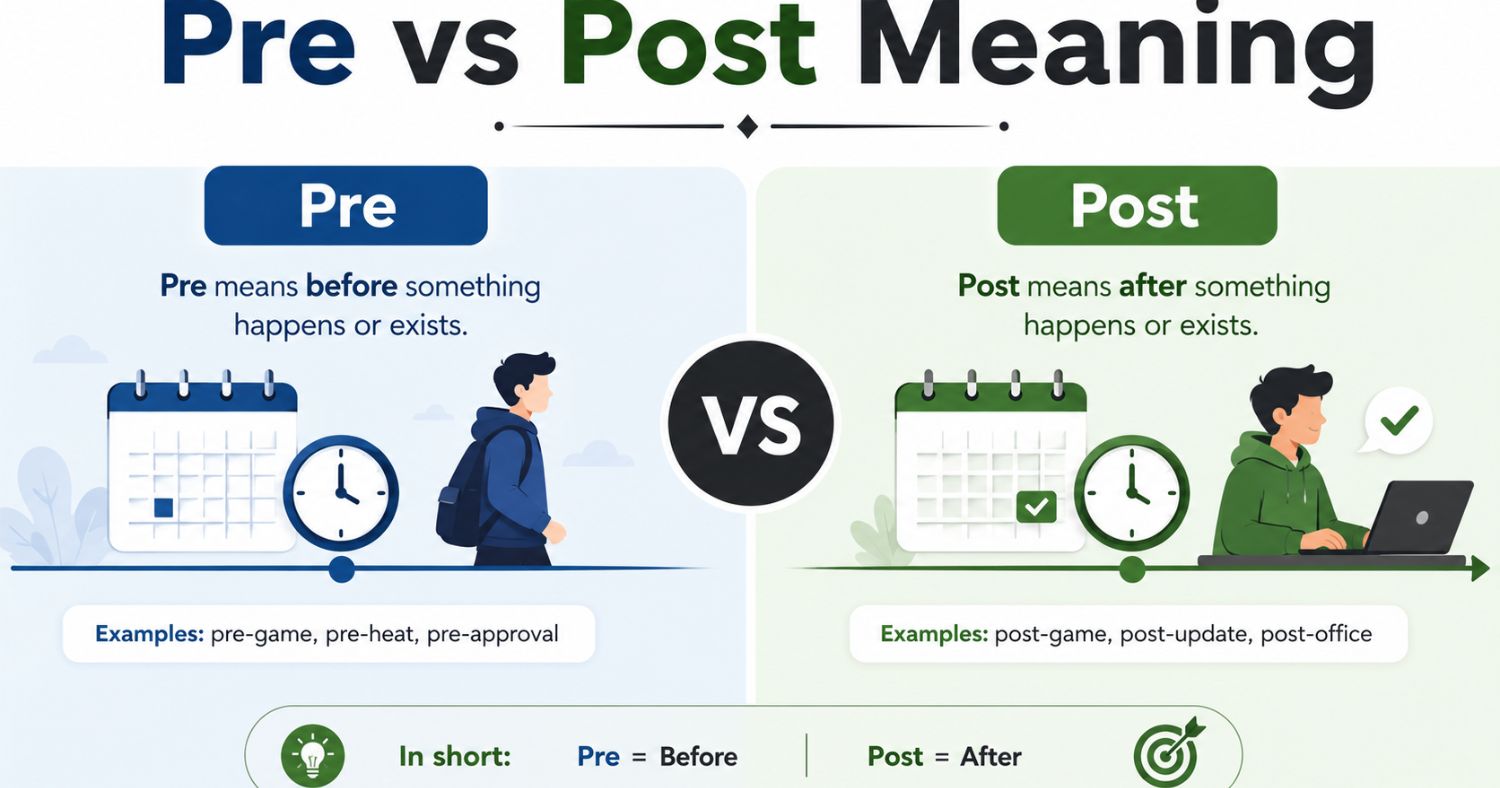 Pre vs Post Meaning

Pre

Pre means before something happens or exists.

Examples: pre-game, pre-heat, pre-approval

VS

Post

Post means after something happens or exists.

Examples: post-game, post-update, post-office

In short: Pre = Before | Post = After